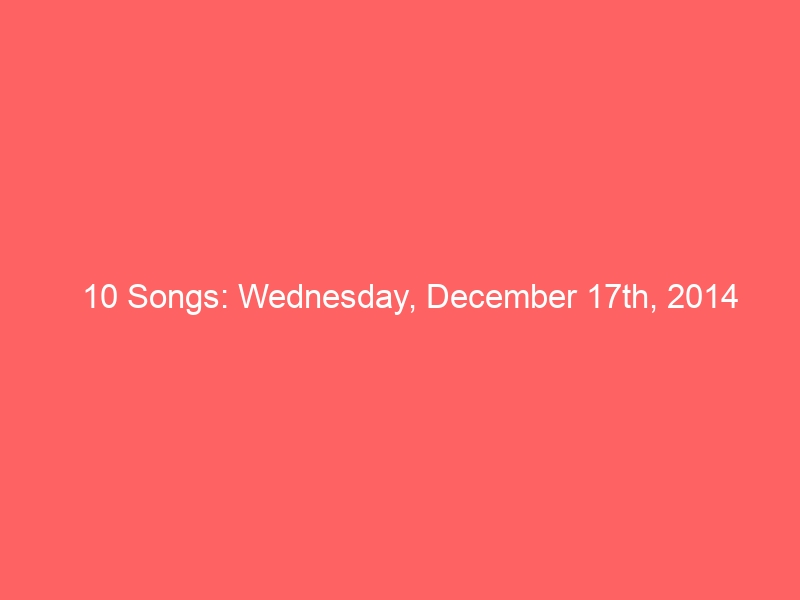 10 Songs: Wednesday, December 17th, 2014